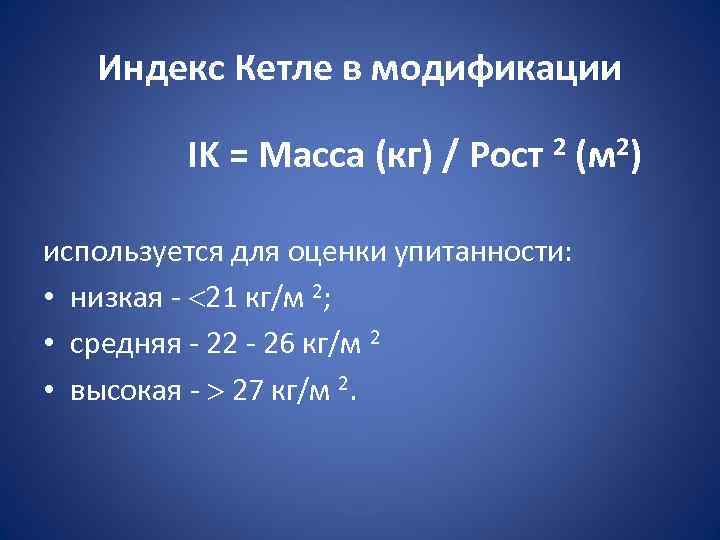 Индекс Кетле в модификации

IK = Масса (кг) / Рост $^2$ (м$^2$)

используется для оценки упитанности:

• низкая - <21 кг/м $^2$;

• средняя - 22 - 26 кг/м $^2$

• высокая - > 27 кг/м $^2$.